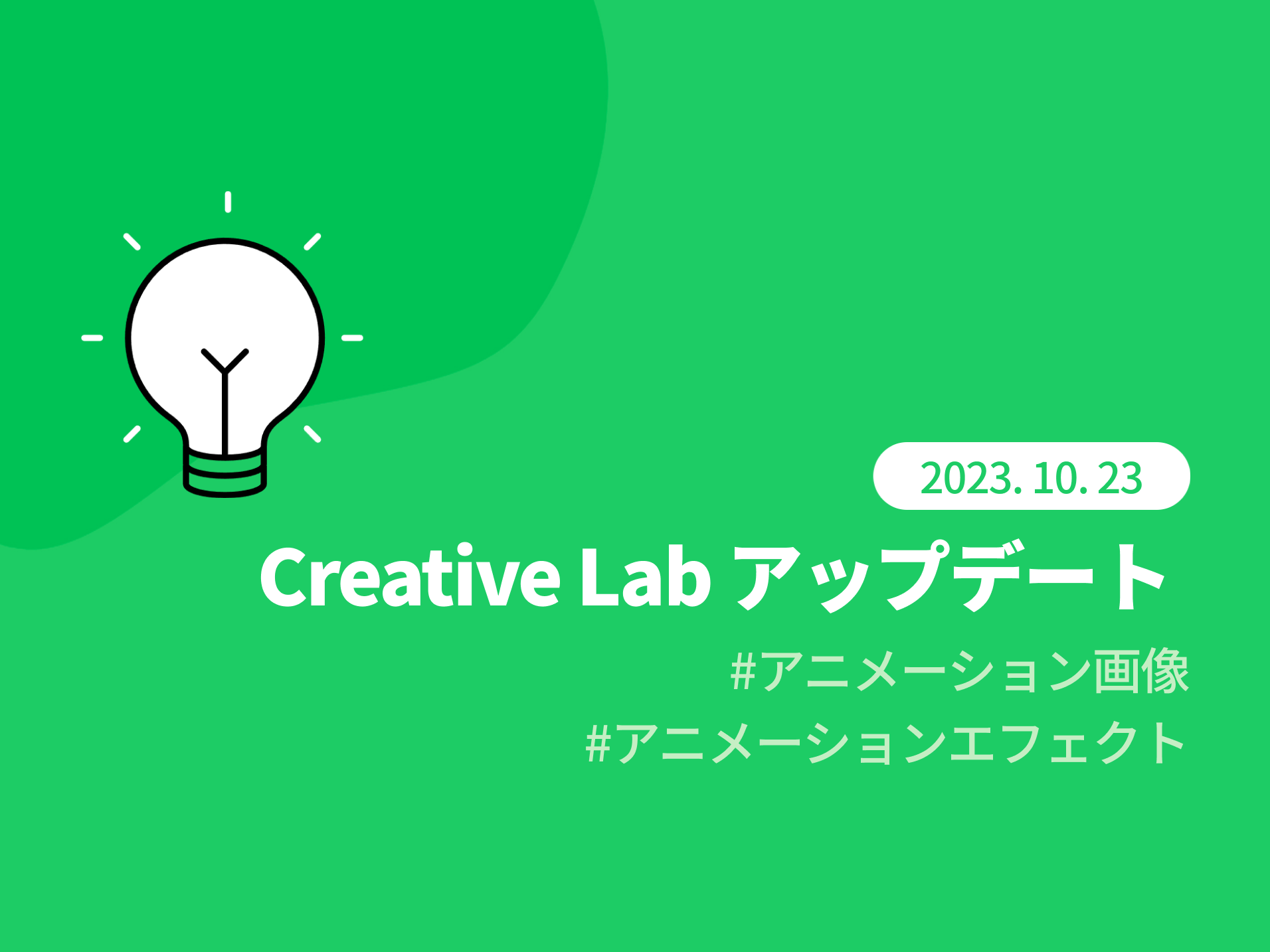 2023. 10. 23

Creative Lab アップデート

#アニメーション画像
#アニメーションエフェクト